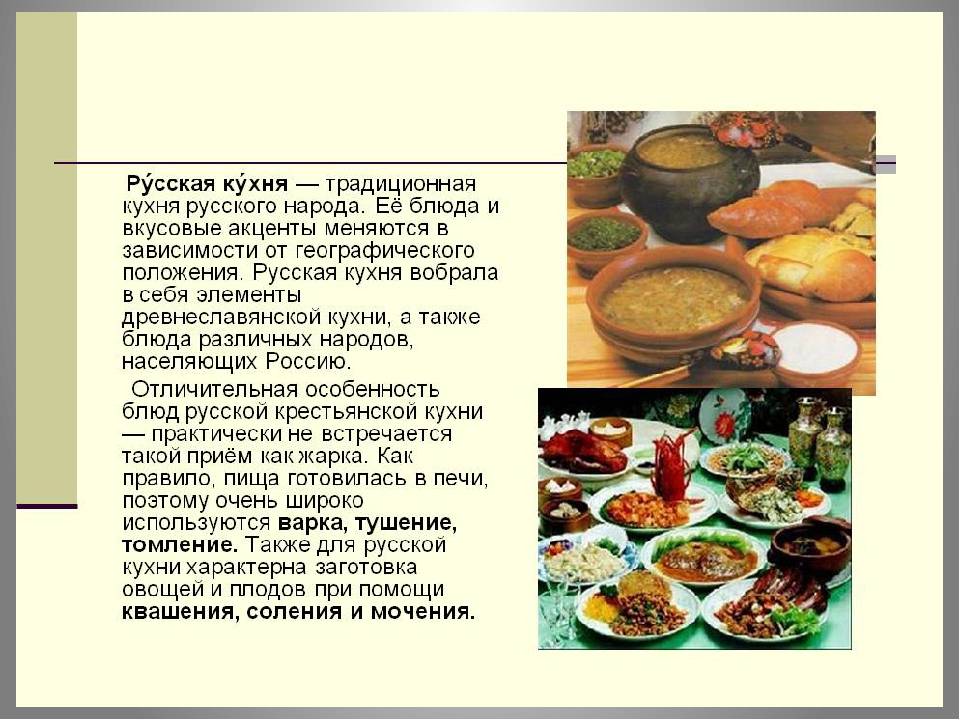 Ру́сская ку́хня — традиционная кухня русского народа. Её блюда и вкусовые акценты меняются в зависимости от географического положения. Русская кухня вобрала в себя элементы древнеславянской кухни, а также блюда различных народов, населяющих Россию.

Отличительная особенность блюд русской крестьянской кухни — практически не встречается такой приём как жарка. Как правило, пища готовилась в печи, поэтому очень широко используются варка, тушение, томление. Также для русской кухни характерна заготовка овощей и плодов при помощи квашения, соления и мочения.